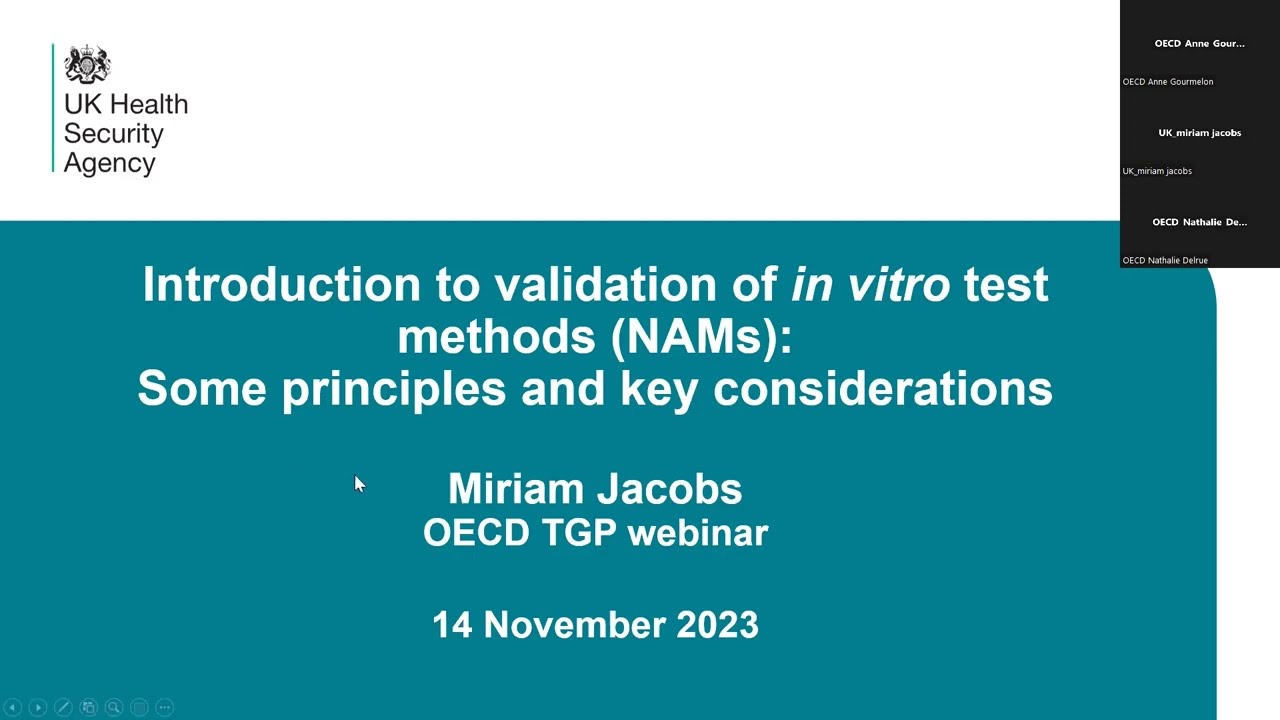 UK Health Security Agency

OECD Anne Gour...

OECD Anne Gourmelon

UK_miriam jacobs

UK_miriam jacobs

OECD Nathalie De...

OECD Nathalie Delrue

Introduction to validation of in vitro test methods (NAMs): Some principles and key considerations

Miriam Jacobs
OECD TGP webinar

14 November 2023